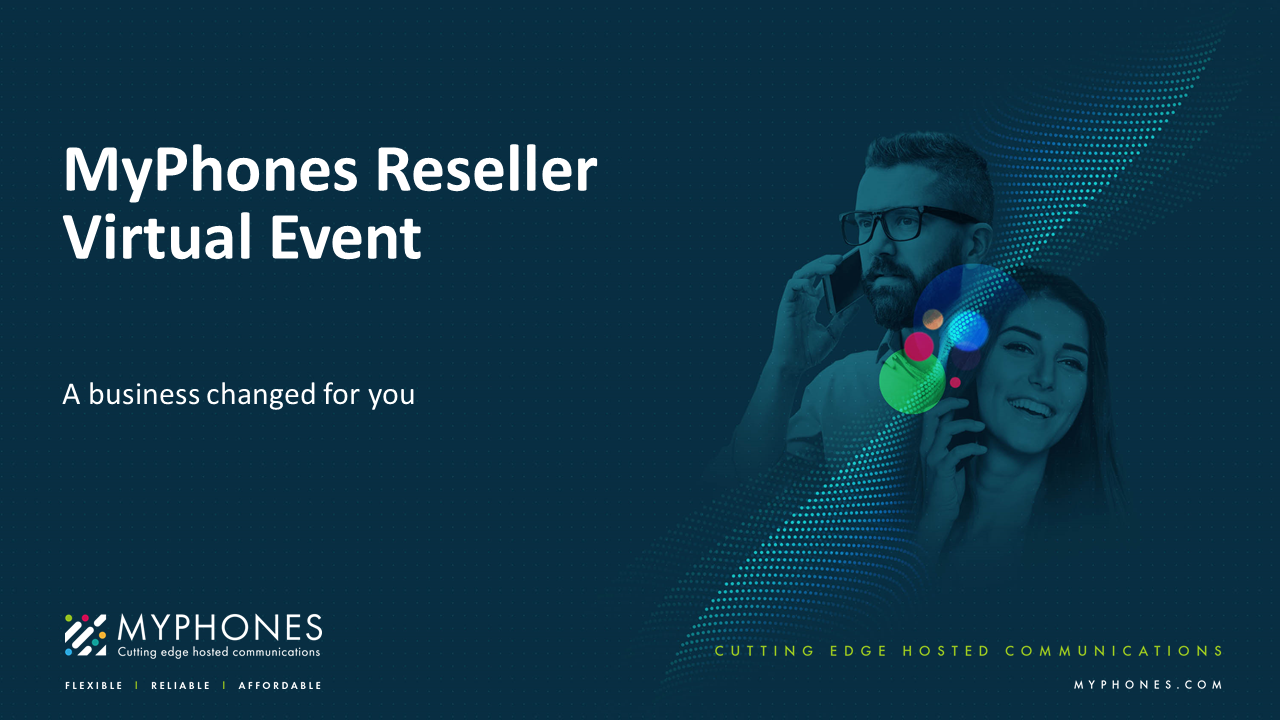 MyPhones Reseller Virtual Event

A business changed for you

MYPHONES
Cutting edge hosted communications

FLEXIBLE | RELIABLE | AFFORDABLE

CUTTING EDGE HOSTED COMMUNICATIONS

MYPHONES.COM